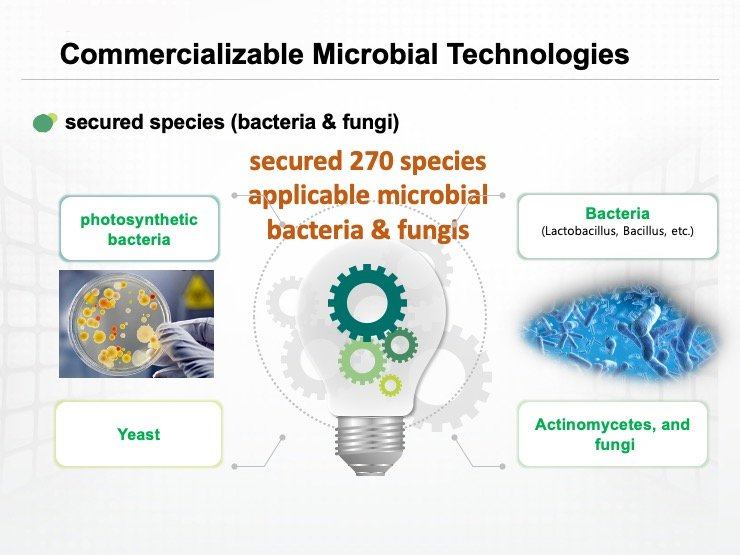 Commercializable Microbial Technologies

secured species (bacteria & fungi)

secured 270 species applicable microbial bacteria & fungis

photosynthetic bacteria

Bacteria
(Lactobacillus, Bacillus, etc.)

Yeast

Actinomycetes, and fungi